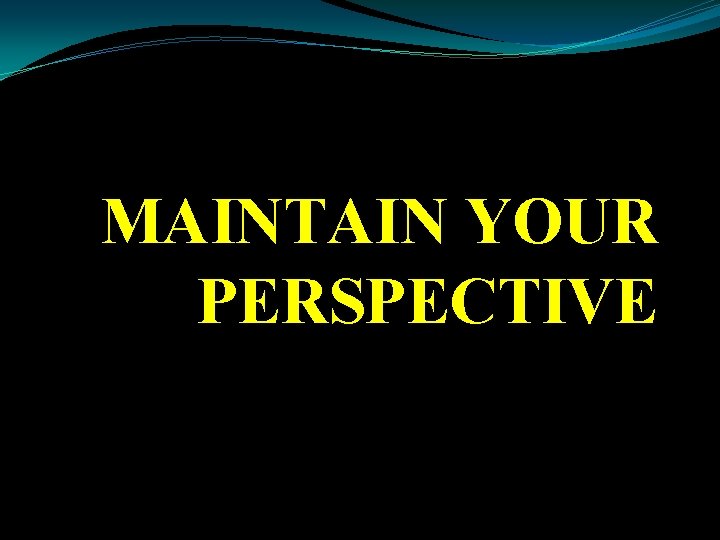 MAINTAIN YOUR PERSPECTIVE